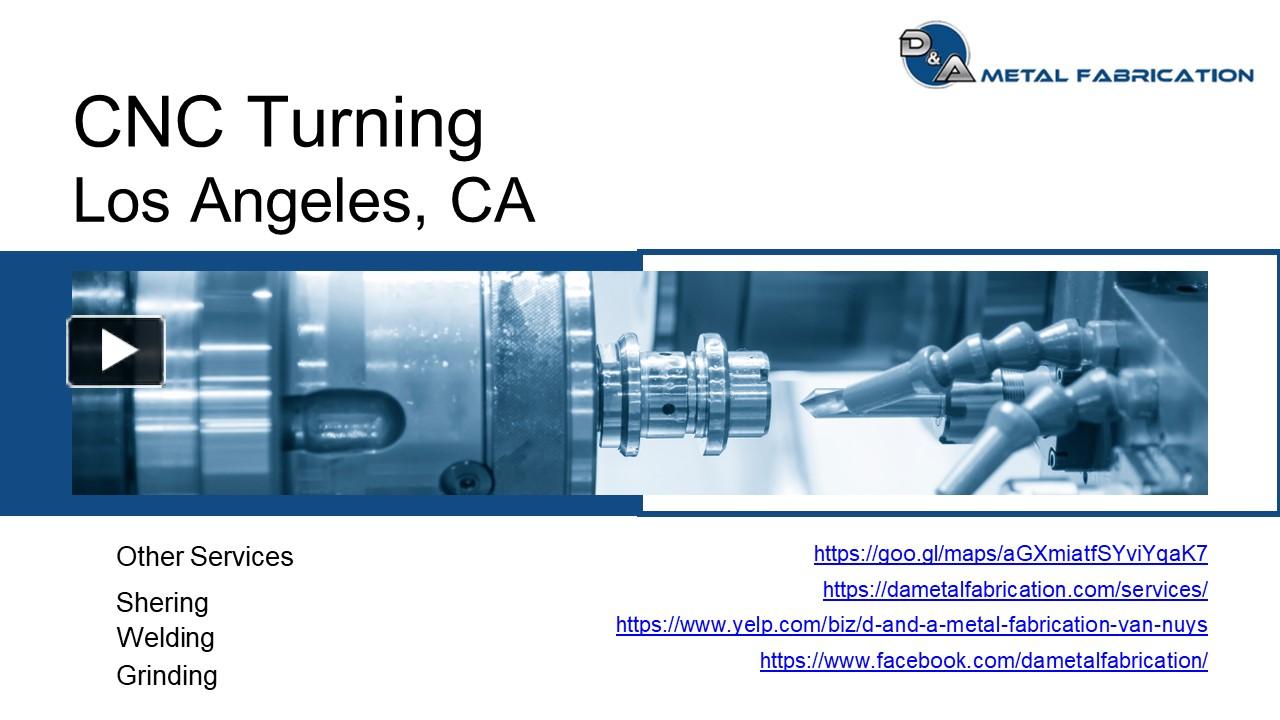 D&A METAL FABRICATION

CNC Turning
Los Angeles, CA

Other Services

Shering
Welding
Grinding

https://goo.gl/maps/aGXmiatfSYviYqaK7
https://dametalfabrication.com/services/
https://www.yelp.com/biz/d-and-a-metal-fabrication-van-nuys
https://www.facebook.com/dametalfabrication/